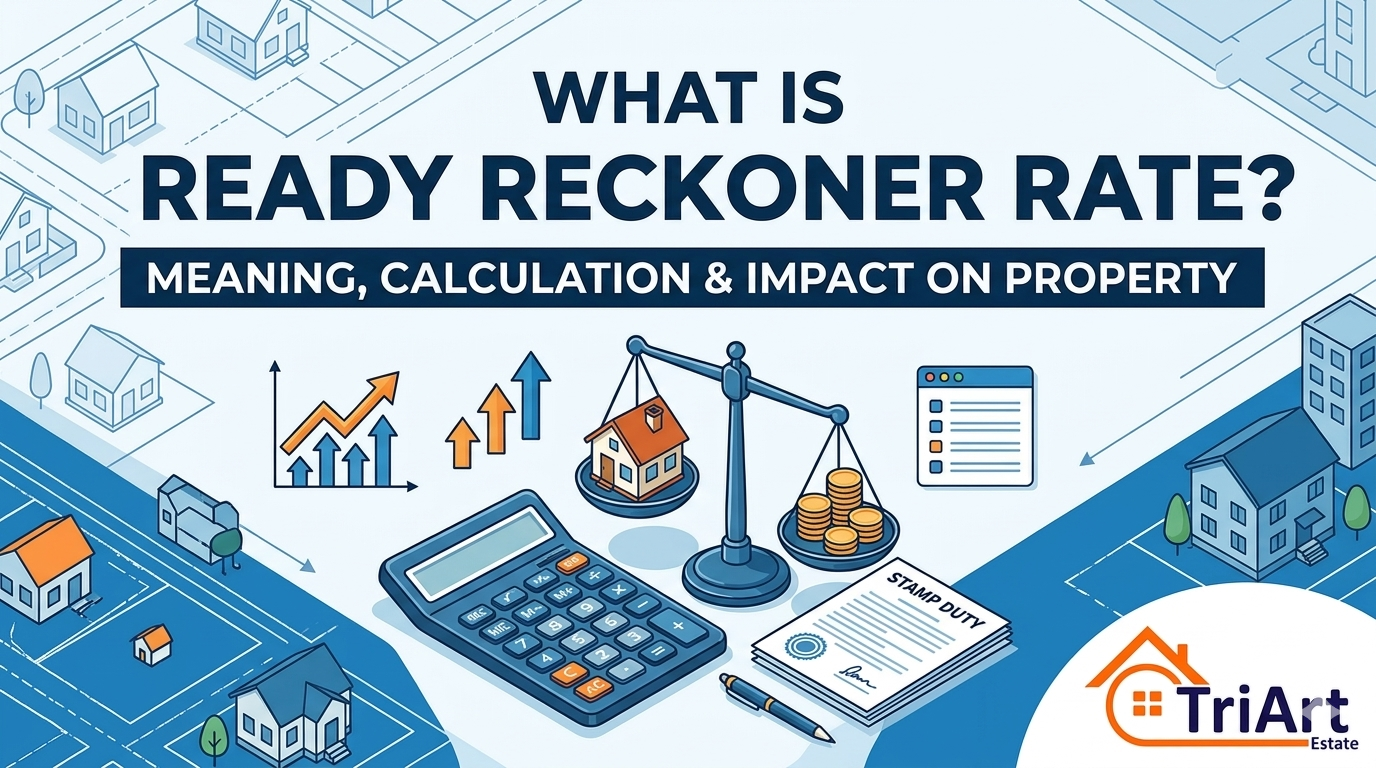 WHAT IS
READY RECKONER RATE?

MEANING, CALCULATION & IMPACT ON PROPERTY

STAMP DUTY

TriArt
Estate